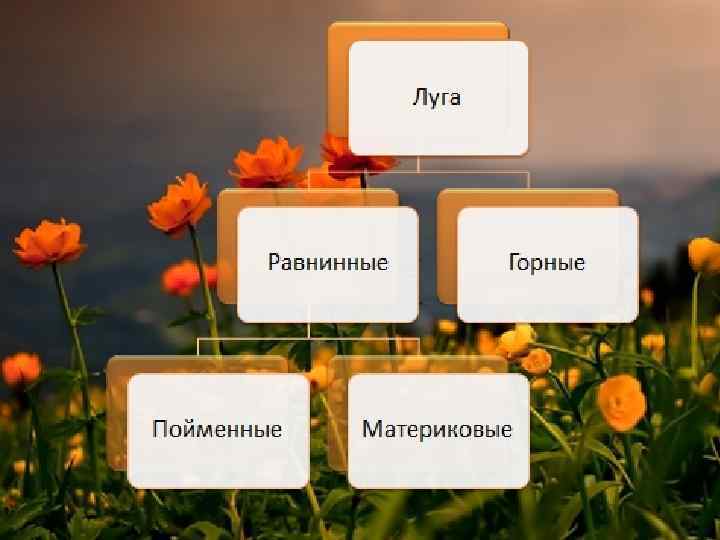 Луга

Равнинные

Горные

Пойменные

Материковые